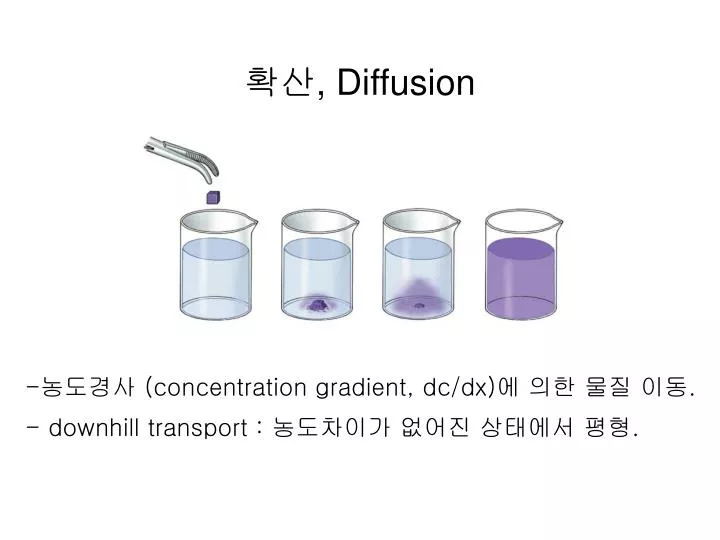 확산, Diffusion

-농도경사 (concentration gradient, dc/dx)에 의한 물질 이동.

- downhill transport : 농도차이가 없어진 상태에서 평형.